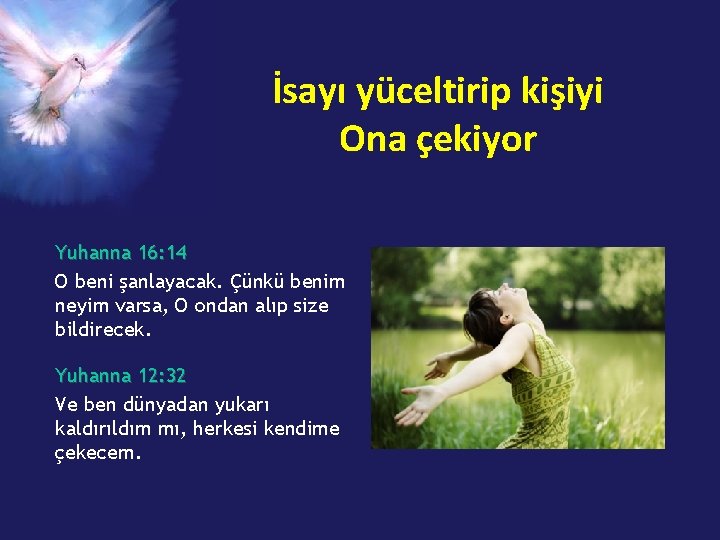 İsayı yüceltirip kişiyi
Ona çekiyor

Yuhanna 16:14

O beni şanlayacak. Çünkü benim neyim varsa, O ondan alıp size bildirecek.

Yuhanna 12:32

Ve ben dünyadan yukarı kaldırıldım mı, herkesi kendime çekecem.